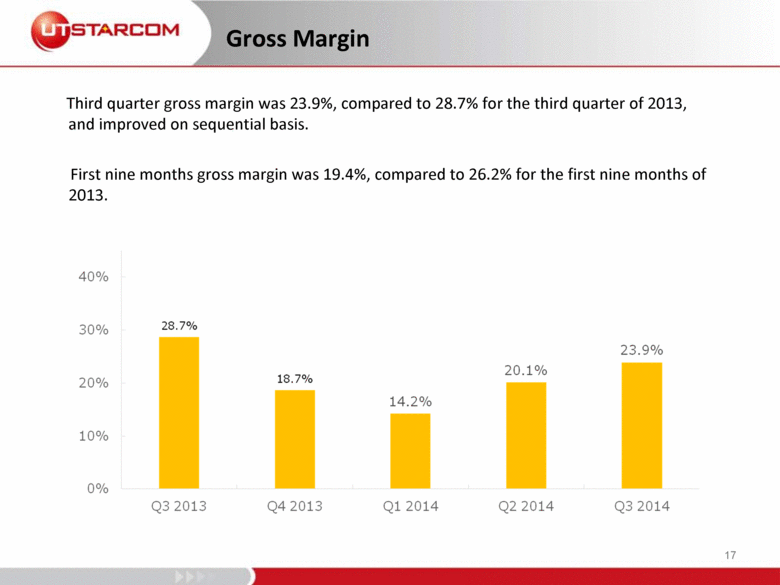 UTSTARCOM

Gross Margin

Third quarter gross margin was 23.9%, compared to 28.7% for the third quarter of 2013, and improved on sequential basis.

First nine months gross margin was 19.4%, compared to 26.2% for the first nine months of 2013.

40%
30%
20%
10%
0%

28.7%
18.7%
14.2%
20.1%
23.9%

Q3 2013
Q4 2013
Q1 2014
Q2 2014
Q3 2014

17